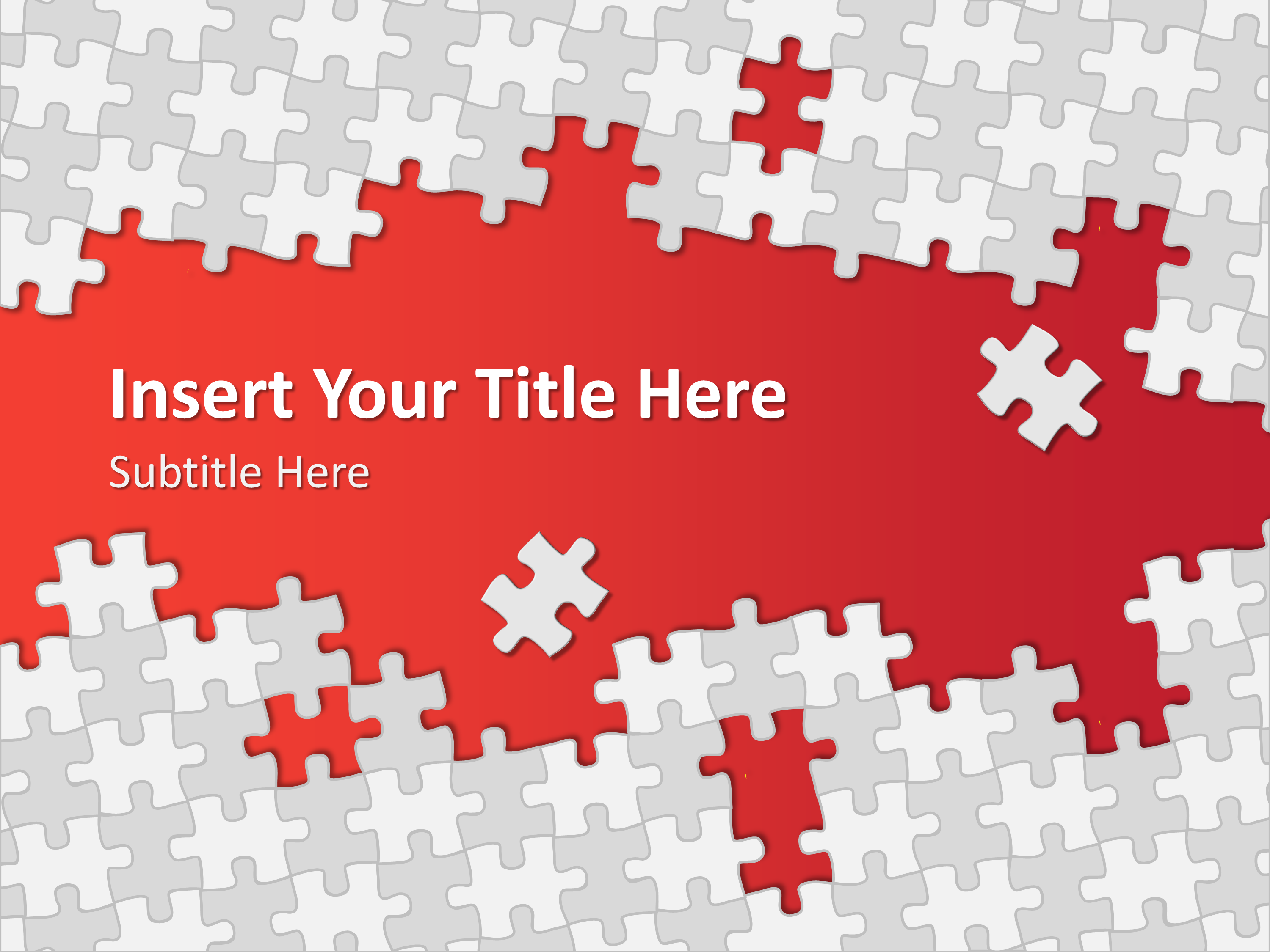 Insert Your Title Here

Subtitle Here